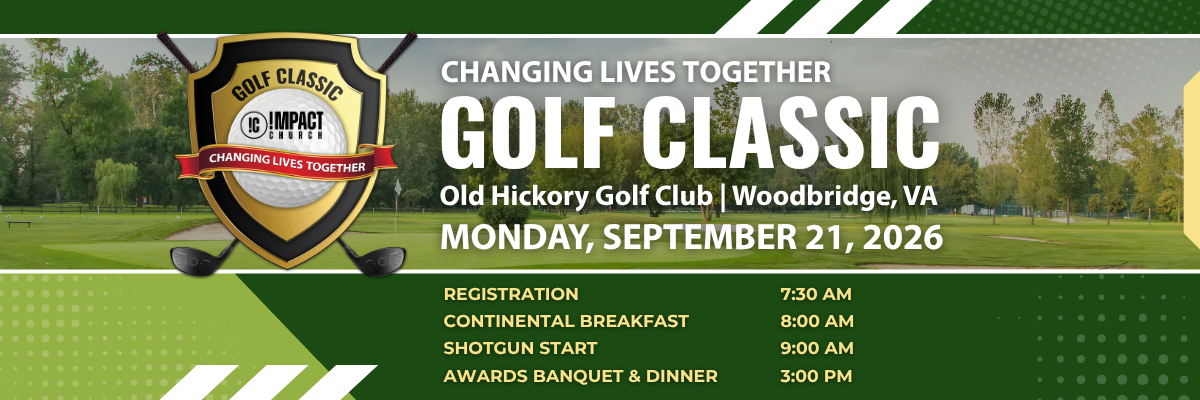 GOLF CLASSIC
IC IMPACT CHURCH
CHANGING LIVES TOGETHER

CHANGING LIVES TOGETHER
GOLF CLASSIC
Old Hickory Golf Club | Woodbridge, VA
MONDAY, SEPTEMBER 21, 2026

| | |
|---|---|
| REGISTRATION | 7:30 AM |
| CONTINENTAL BREAKFAST | 8:00 AM |
| SHOTGUN START | 9:00 AM |
| AWARDS BANQUET & DINNER | 3:00 PM |